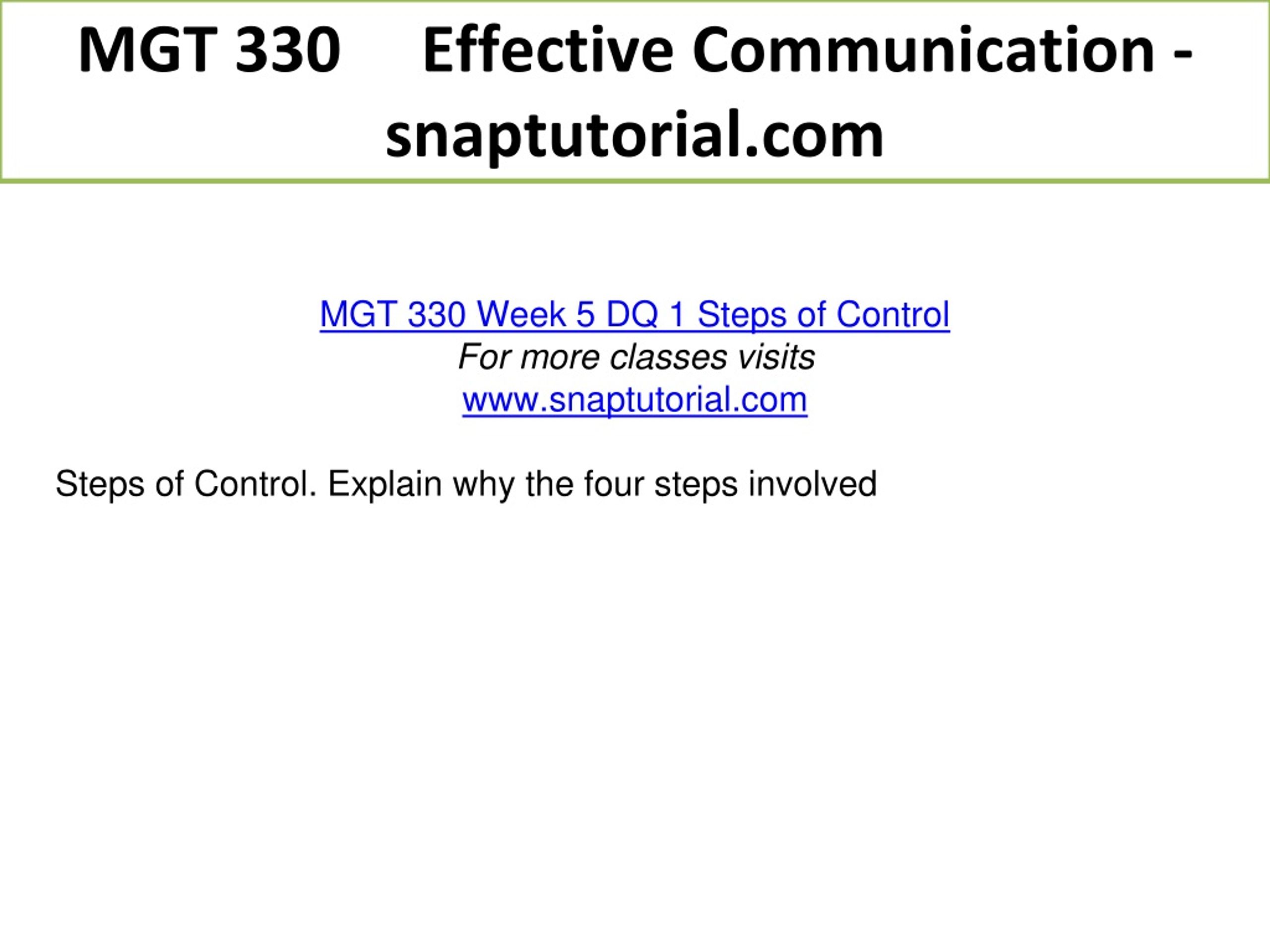 MGT 330 Effective Communication - snaptutorial.com

MGT 330 Week 5 DQ 1 Steps of Control
For more classes visits
www.snaptutorial.com

Steps of Control. Explain why the four steps involved